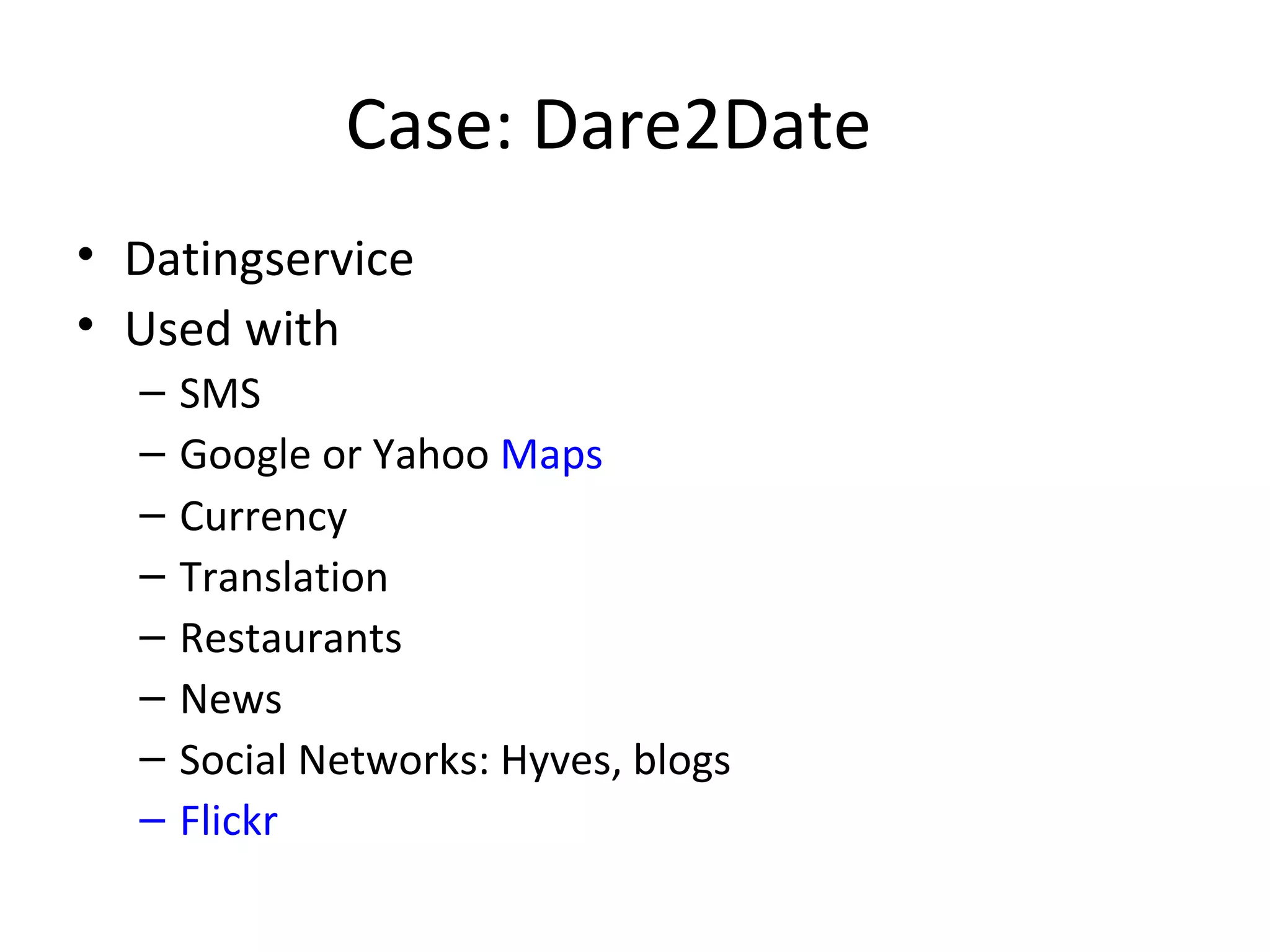 Case: Dare2Date

• Datingservice
• Used with
  – SMS
  – Google or Yahoo Maps
  – Currency
  – Translation
  – Restaurants
  – News
  – Social Networks: Hyves, blogs
  – Flickr